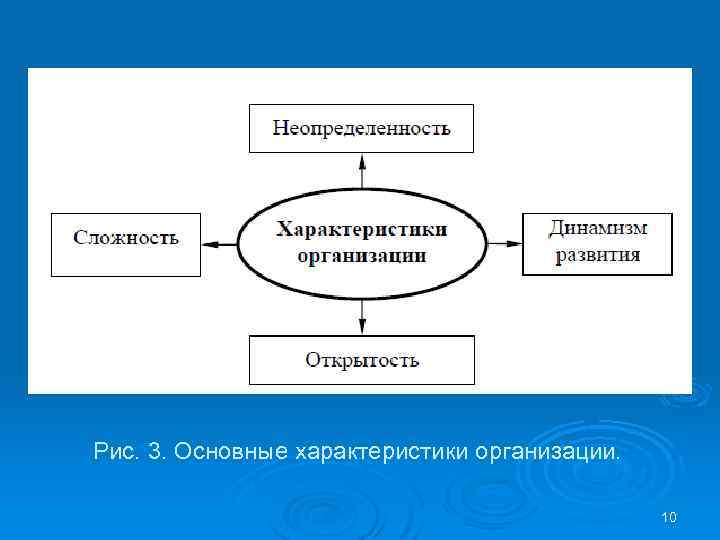 Неопределенность

Сложность

Характеристики организации

Динамизм развития

Открытость

Рис. 3. Основные характеристики организации.

10